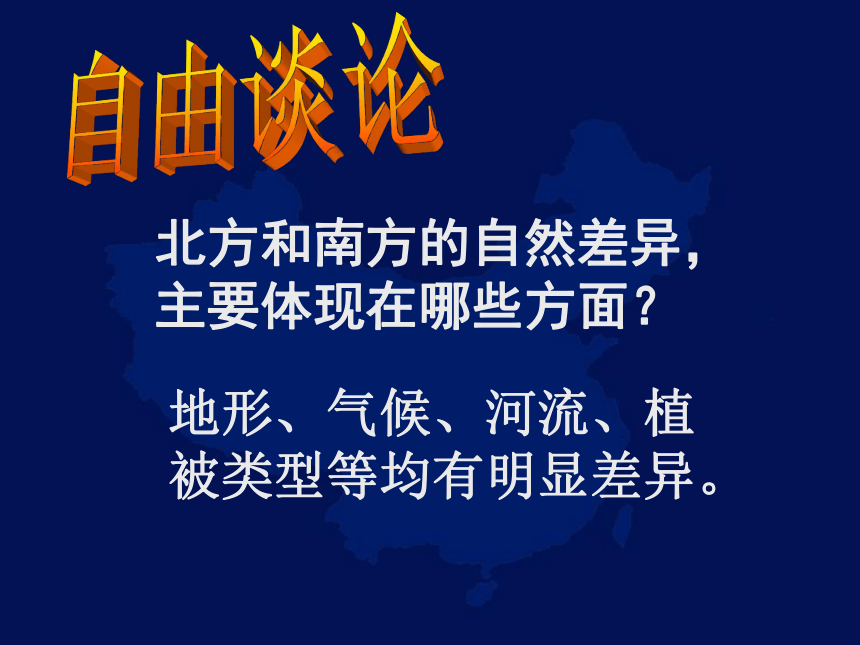 自由谈论

北方和南方的自然差异，主要体现在哪些方面？

地形、气候、河流、植被类型等均有明显差异。